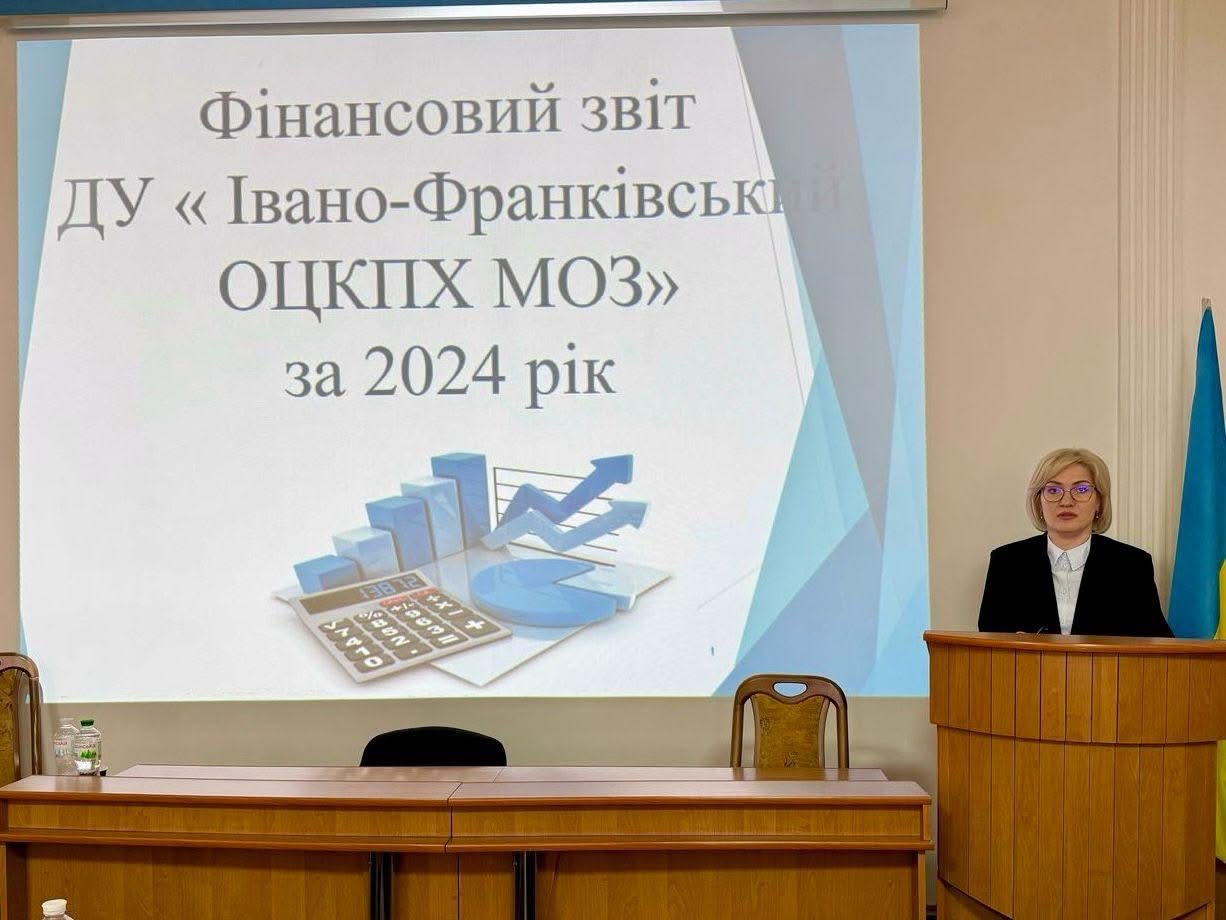 Фінансовий звіт
ДУ « Івано-Франківський
ОЦКПХ МОЗ»
за 2024 рік